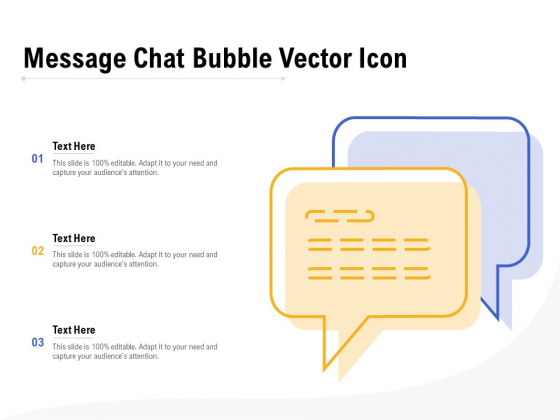 Message Chat Bubble Vector Icon

01
Text Here
This slide is 100% editable. Adapt it to your need and capture your audience's attention.

02
Text Here
This slide is 100% editable. Adapt it to your need and capture your audience's attention.

03
Text Here
This slide is 100% editable. Adapt it to your need and capture your audience's attention.